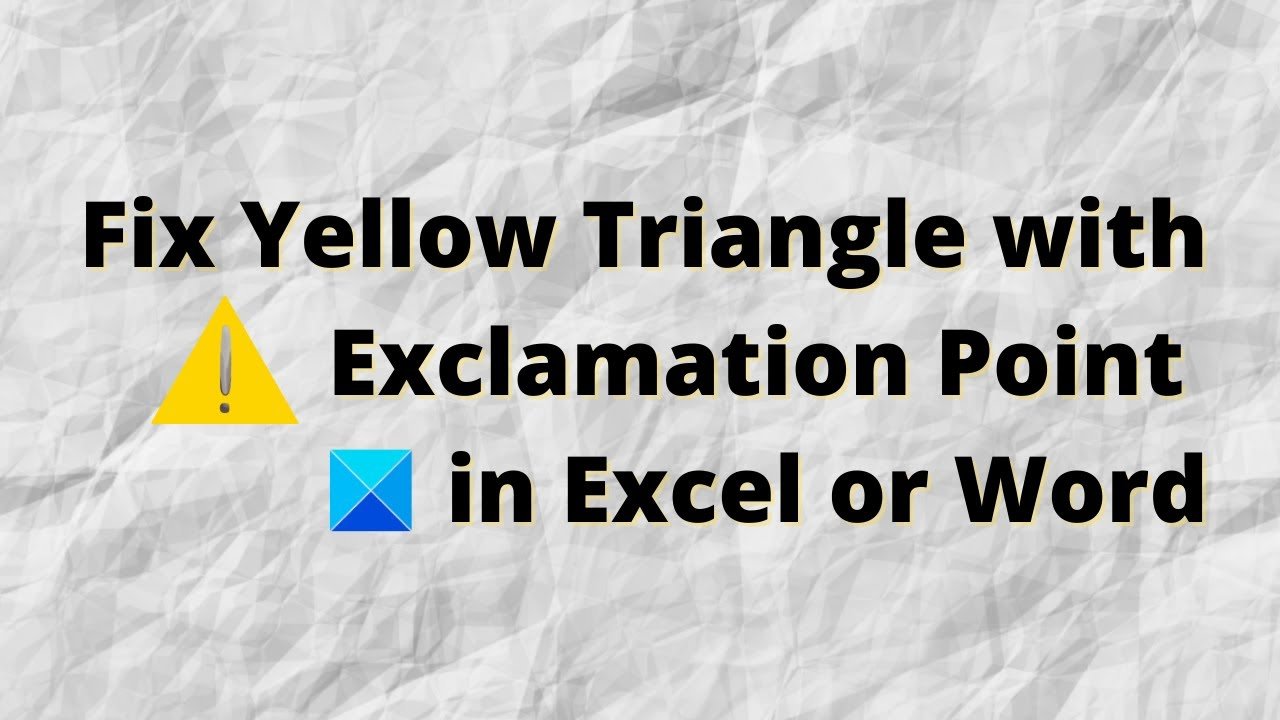 Fix Yellow Triangle with
Exclamation Point
in Excel or Word